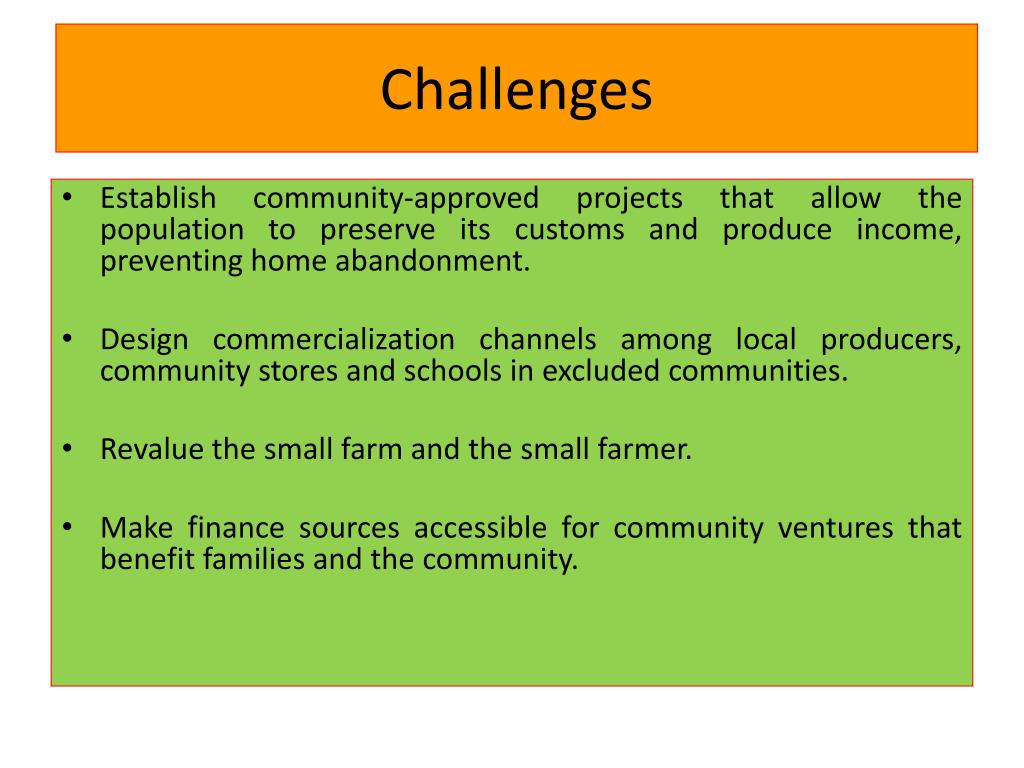 Challenges

• Establish community-approved projects that allow the population to preserve its customs and produce income, preventing home abandonment.

• Design commercialization channels among local producers, community stores and schools in excluded communities.

• Revalue the small farm and the small farmer.

• Make finance sources accessible for community ventures that benefit families and the community.